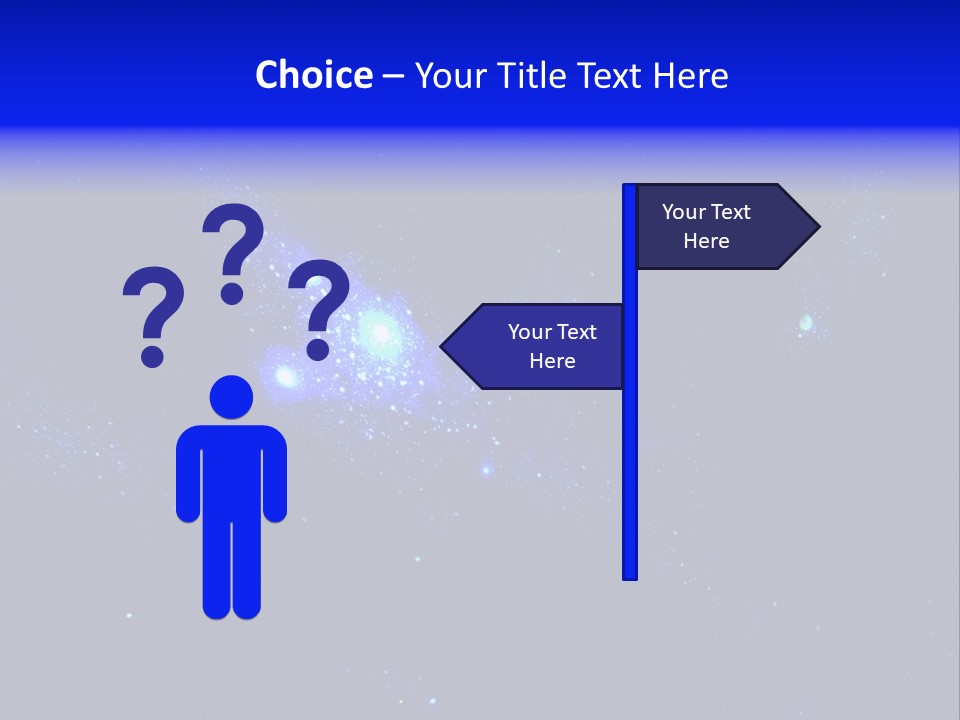 Choice – Your Title Text Here

? ? ?

Your Text Here

Your Text Here